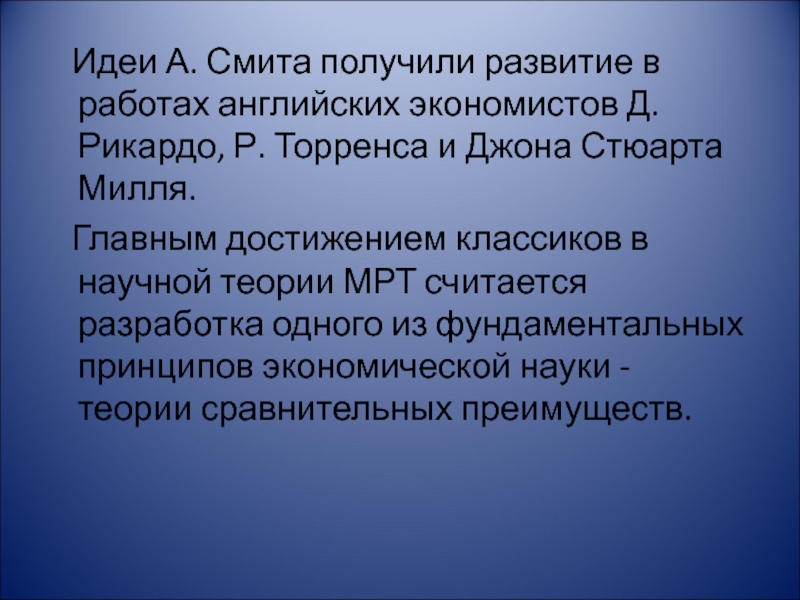 Идеи А. Смита получили развитие в работах английских экономистов Д. Рикардо, Р. Торренса и Джона Стюарта Милля.

Главным достижением классиков в научной теории МРТ считается разработка одного из фундаментальных принципов экономической науки - теории сравнительных преимуществ.